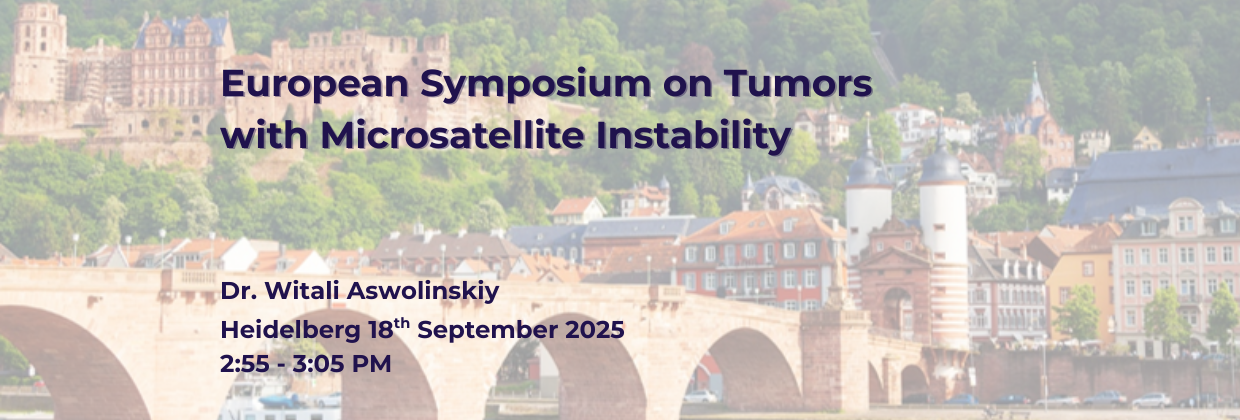 European Symposium on Tumors with Microsatellite Instability

Dr. Witali Aswolinskiy
Heidelberg 18$^{th}$ September 2025
2:55 - 3:05 PM